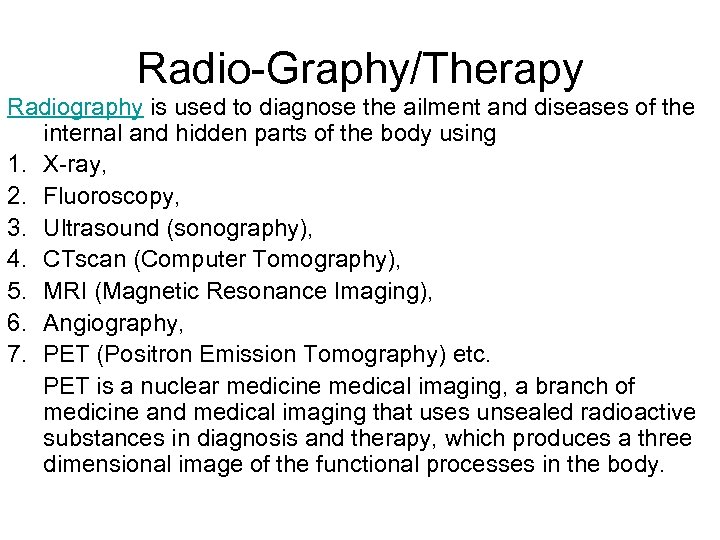 Radio-Graphy/Therapy

Radiography is used to diagnose the ailment and diseases of the internal and hidden parts of the body using

1. X-ray,
2. Fluoroscopy,
3. Ultrasound (sonography),
4. CTscan (Computer Tomography),
5. MRI (Magnetic Resonance Imaging),
6. Angiography,
7. PET (Positron Emission Tomography) etc.

PET is a nuclear medicine medical imaging, a branch of medicine and medical imaging that uses unsealed radioactive substances in diagnosis and therapy, which produces a three dimensional image of the functional processes in the body.